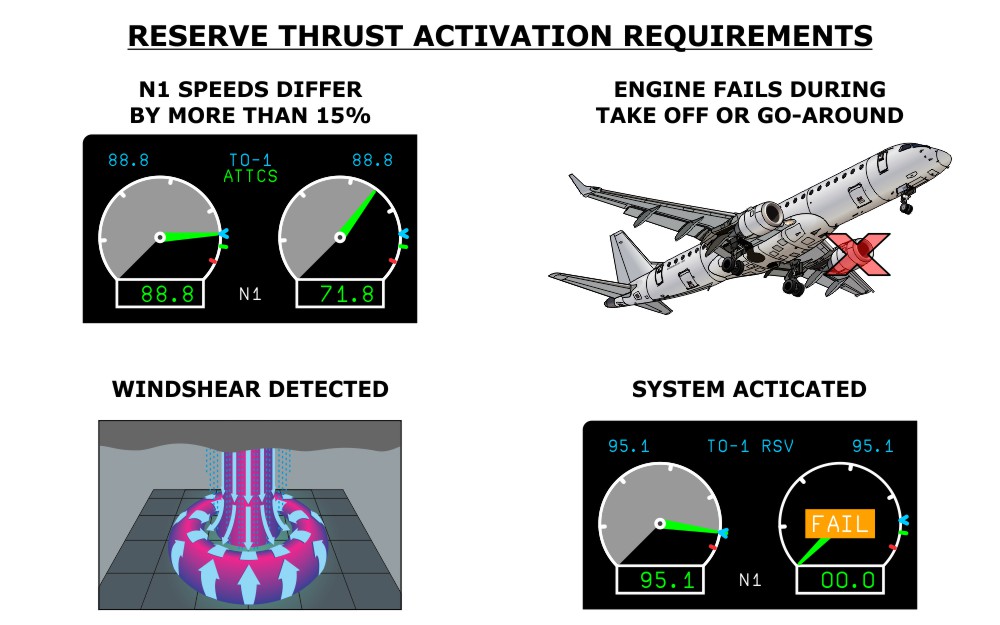 RESERVE THRUST ACTIVATION REQUIREMENTS

N1 SPEEDS DIFFER BY MORE THAN 15%

88.8
TO-1
ATTCS
88.8
88.8
N1
71.8

ENGINE FAILS DURING TAKE OFF OR GO-AROUND

WINDSHEAR DETECTED

SYSTEM ACTICATED

95.1
TO-1 RSV
95.1
FAIL
95.1
N1
00.0